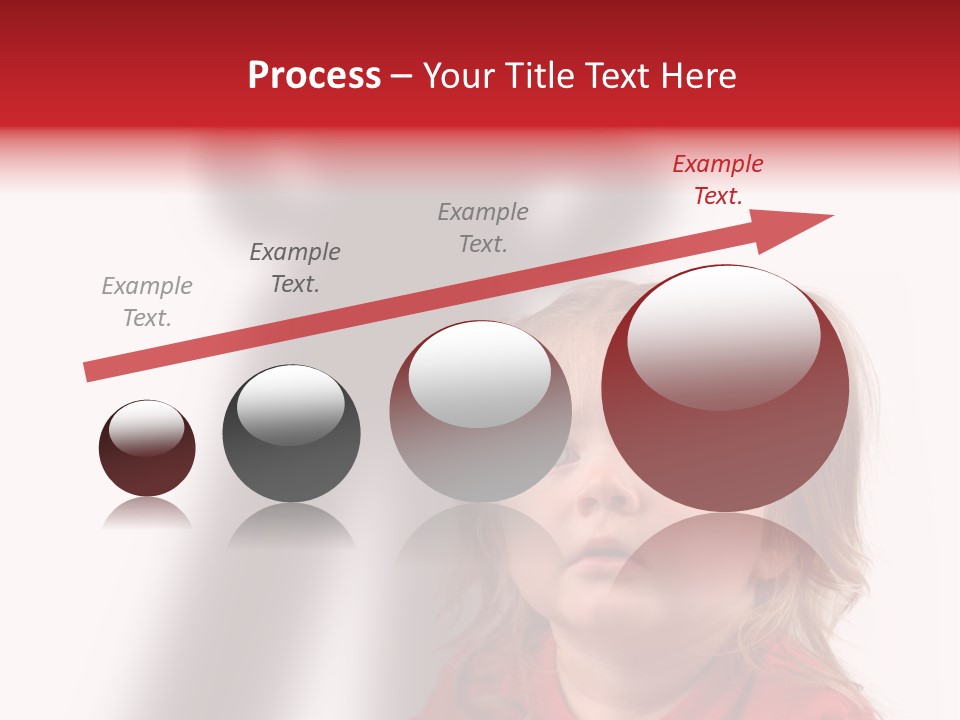 Process – Your Title Text Here

Example Text.

Example Text.

Example Text.

Example Text.